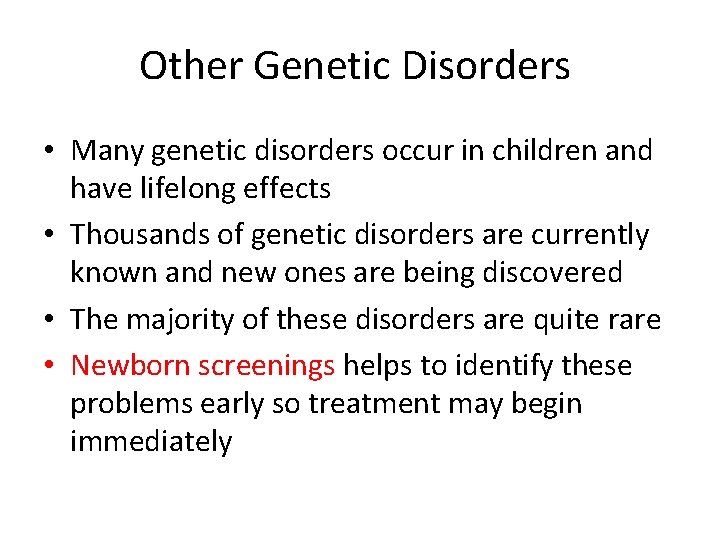 Other Genetic Disorders

• Many genetic disorders occur in children and have lifelong effects
• Thousands of genetic disorders are currently known and new ones are being discovered
• The majority of these disorders are quite rare
• Newborn screenings helps to identify these problems early so treatment may begin immediately